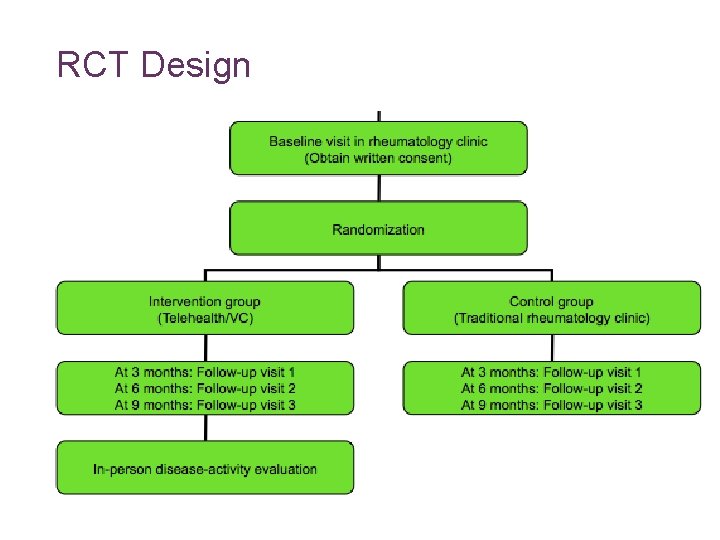 RCT Design

Baseline visit in rheumatology clinic
(Obtain written consent)

Randomization

Intervention group
(Telehealth/VC)

At 3 months: Follow-up visit 1
At 6 months: Follow-up visit 2
At 9 months: Follow-up visit 3

In-person disease-activity evaluation

Control group
(Traditional rheumatology clinic)

At 3 months: Follow-up visit 1
At 6 months: Follow-up visit 2
At 9 months: Follow-up visit 3